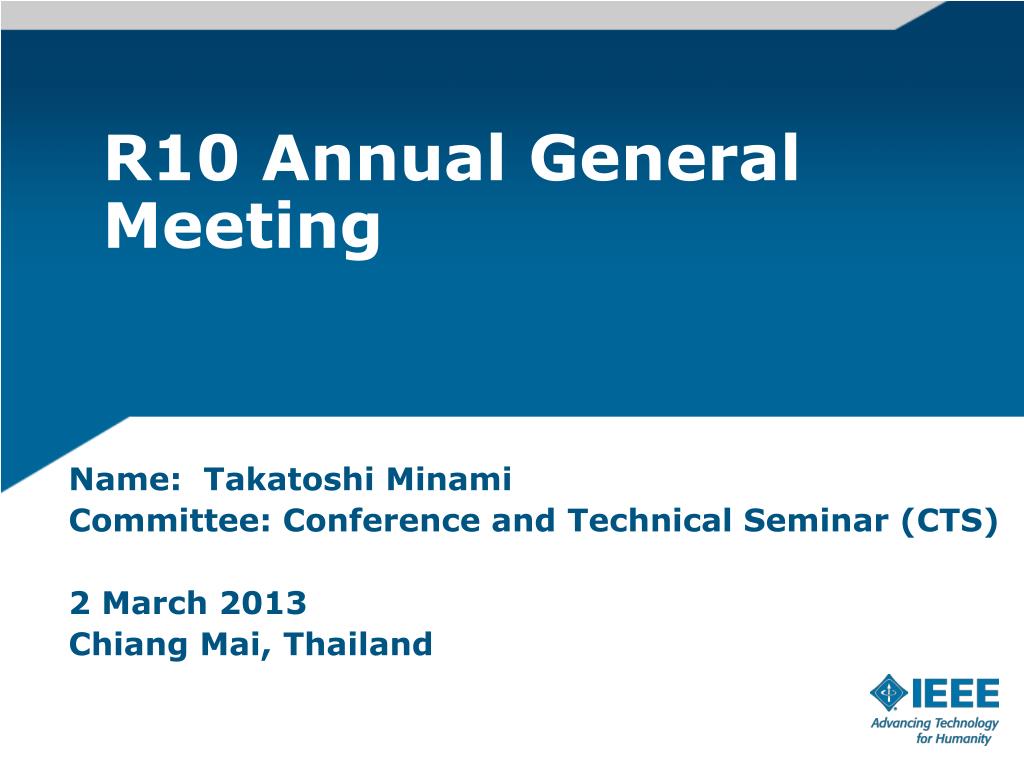 R10 Annual General Meeting

Name: Takatoshi Minami
Committee: Conference and Technical Seminar (CTS)

2 March 2013
Chiang Mai, Thailand

IEEE
Advancing Technology for Humanity